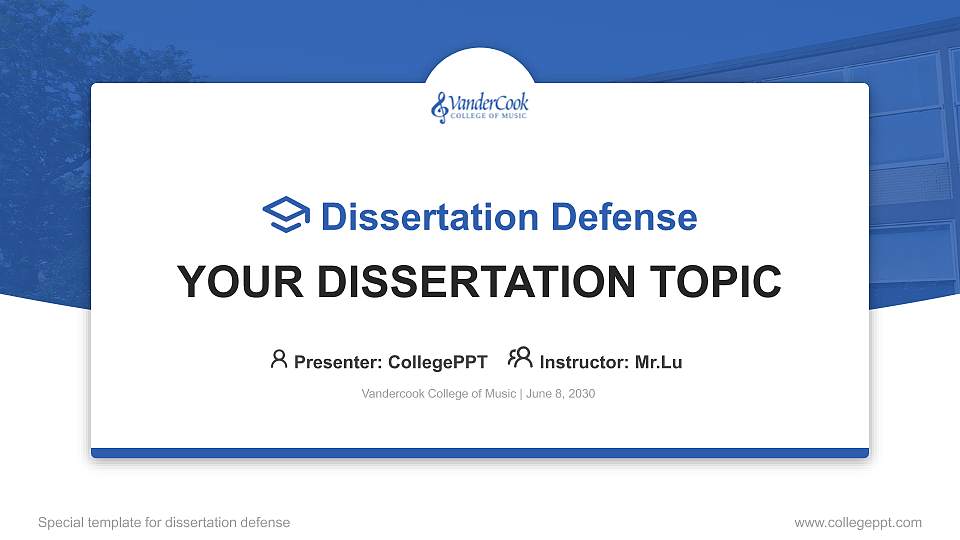 VanderCook
COLLEGE OF MUSIC

Dissertation Defense

YOUR DISSERTATION TOPIC

Presenter: CollegePPT Instructor: Mr.Lu

Vandercook College of Music | June 8, 2030

Special template for dissertation defense

www.collegeppt.com